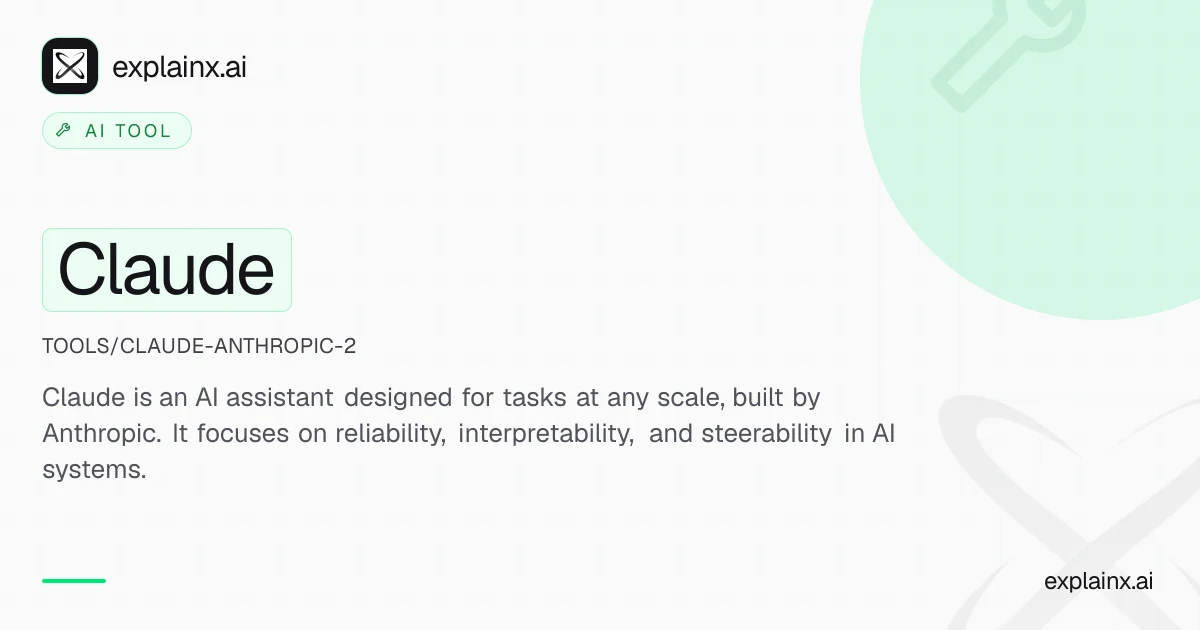 explainx.ai

AI TOOL

Claude

TOOLS/CLAUDE-ANTHROPIC-2

Claude is an AI assistant designed for tasks at any scale, built by Anthropic. It focuses on reliability, interpretability, and steerability in AI systems.

explainx.ai